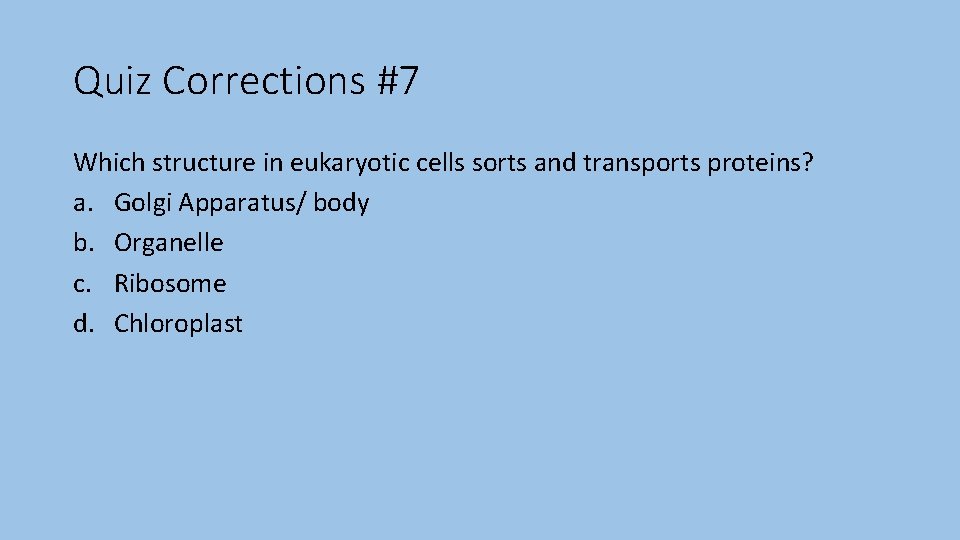 Quiz Corrections #7

Which structure in eukaryotic cells sorts and transports proteins?
a. Golgi Apparatus/ body
b. Organelle
c. Ribosome
d. Chloroplast